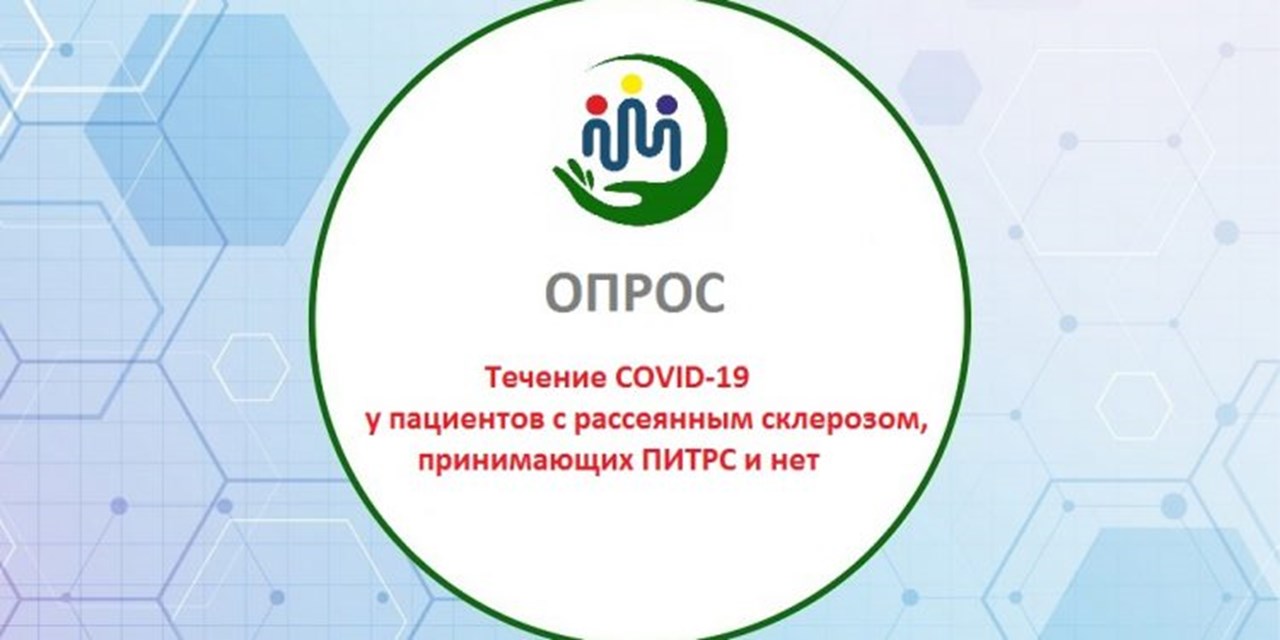 ОПРОС

Течение COVID-19 у пациентов с рассеянным склерозом, принимающих ПИТРС и нет